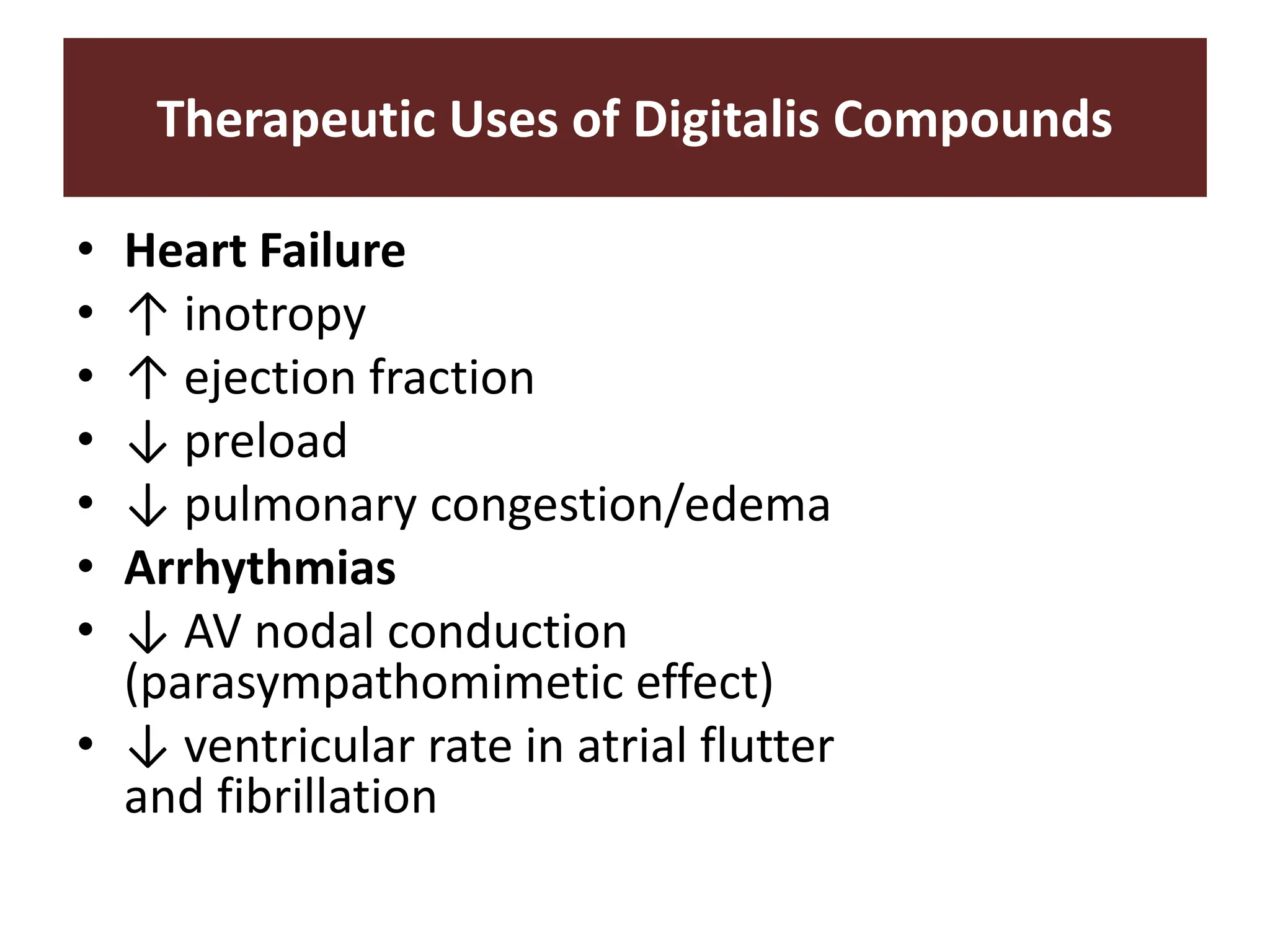 Therapeutic Uses of Digitalis Compounds

• Heart Failure
• ↑ inotropy
• ↑ ejection fraction
• ↓ preload
• ↓ pulmonary congestion/edema
• Arrhythmias
• ↓ AV nodal conduction (parasympathomimetic effect)
• ↓ ventricular rate in atrial flutter and fibrillation